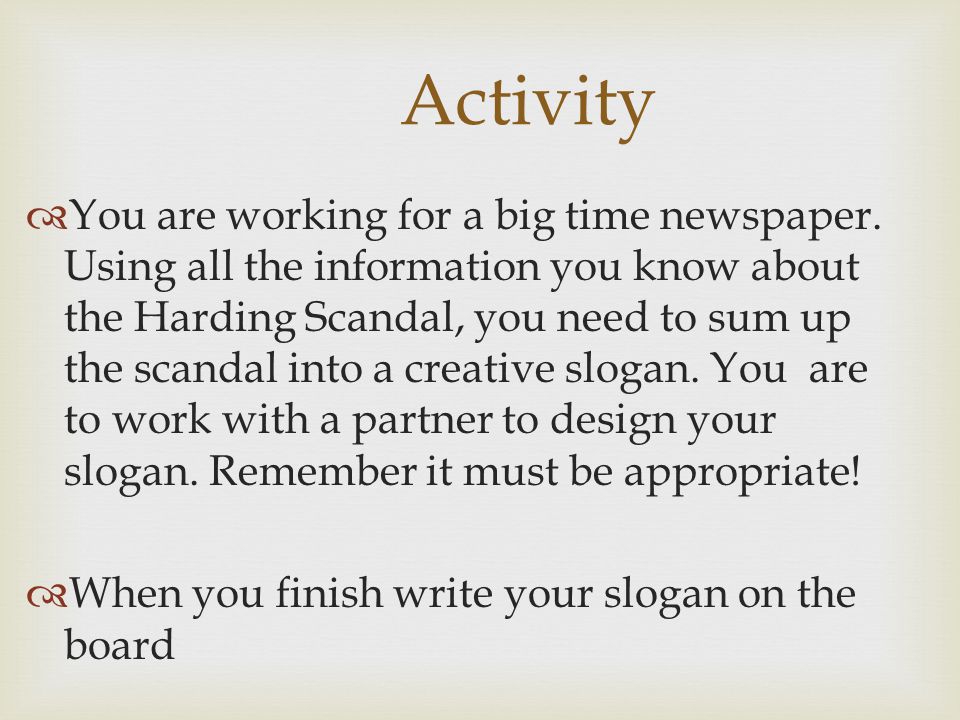 Activity

You are working for a big time newspaper. Using all the information you know about the Harding Scandal, you need to sum up the scandal into a creative slogan. You are to work with a partner to design your slogan. Remember it must be appropriate!

When you finish write your slogan on the board